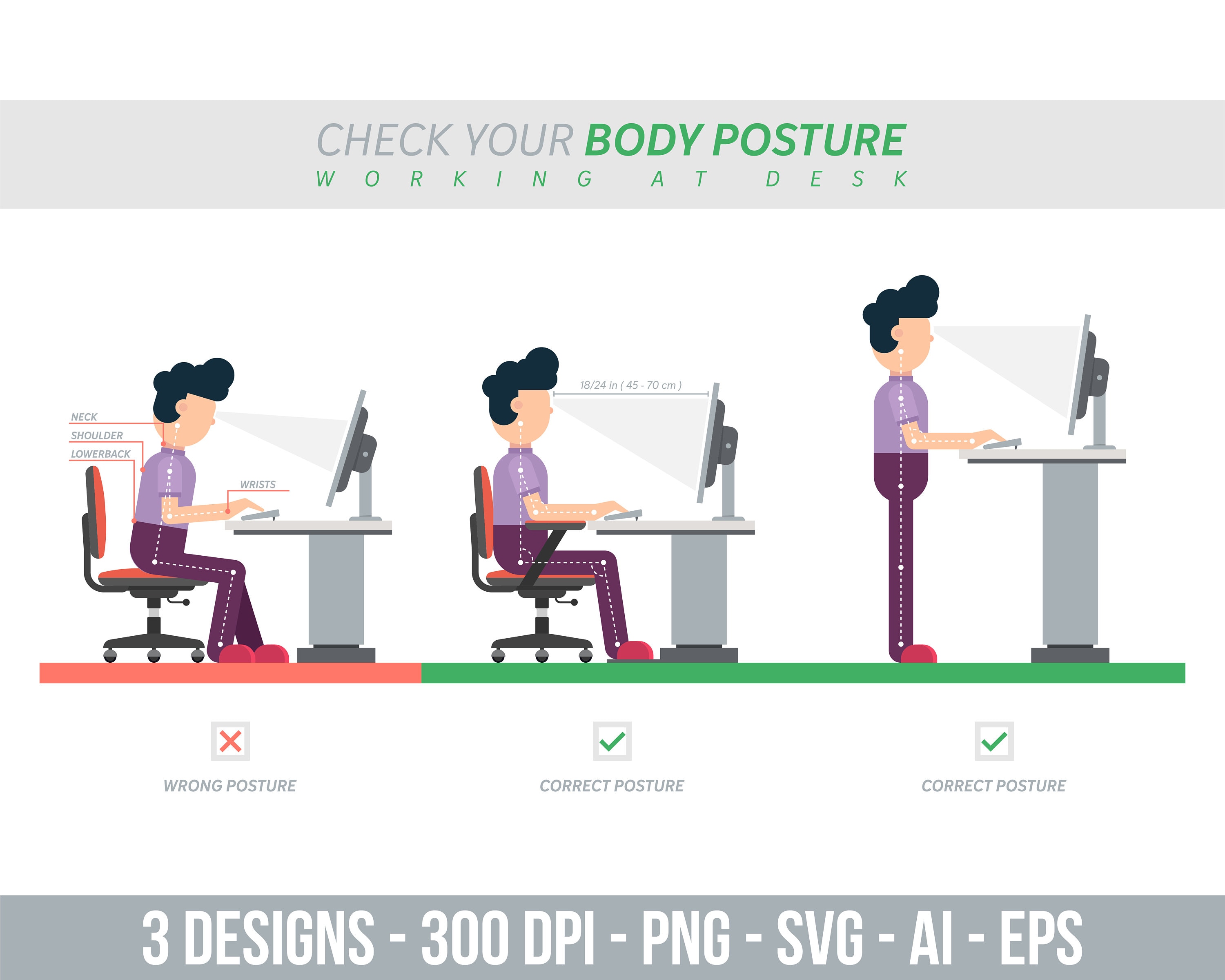 CHECK YOUR BODY POSTURE
WORKING AT DESK

NECK
SHOULDER
LOWERBACK
WRISTS

18/24 in ( 45 - 70 cm )

WRONG POSTURE

CORRECT POSTURE

CORRECT POSTURE

3 DESIGNS - 300 DPI - PNG - SVG - AI - EPS